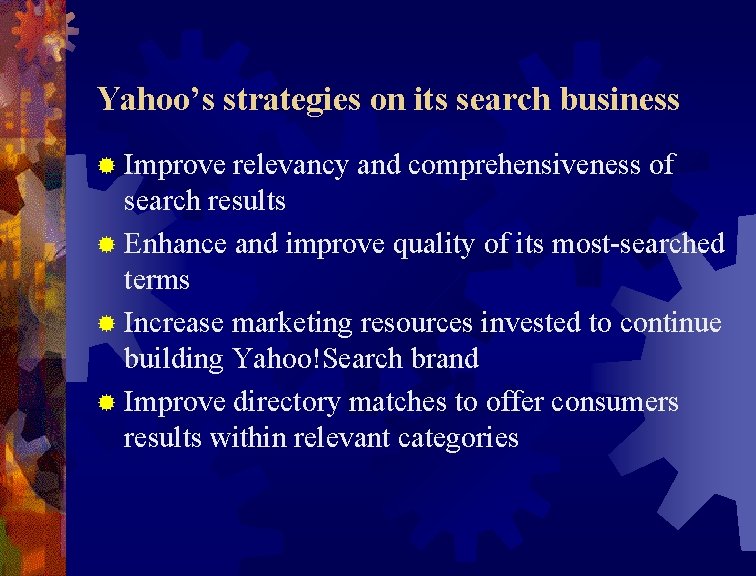 Yahoo's strategies on its search business

Improve relevancy and comprehensiveness of search results

Enhance and improve quality of its most-searched terms

Increase marketing resources invested to continue building Yahoo!Search brand

Improve directory matches to offer consumers results within relevant categories